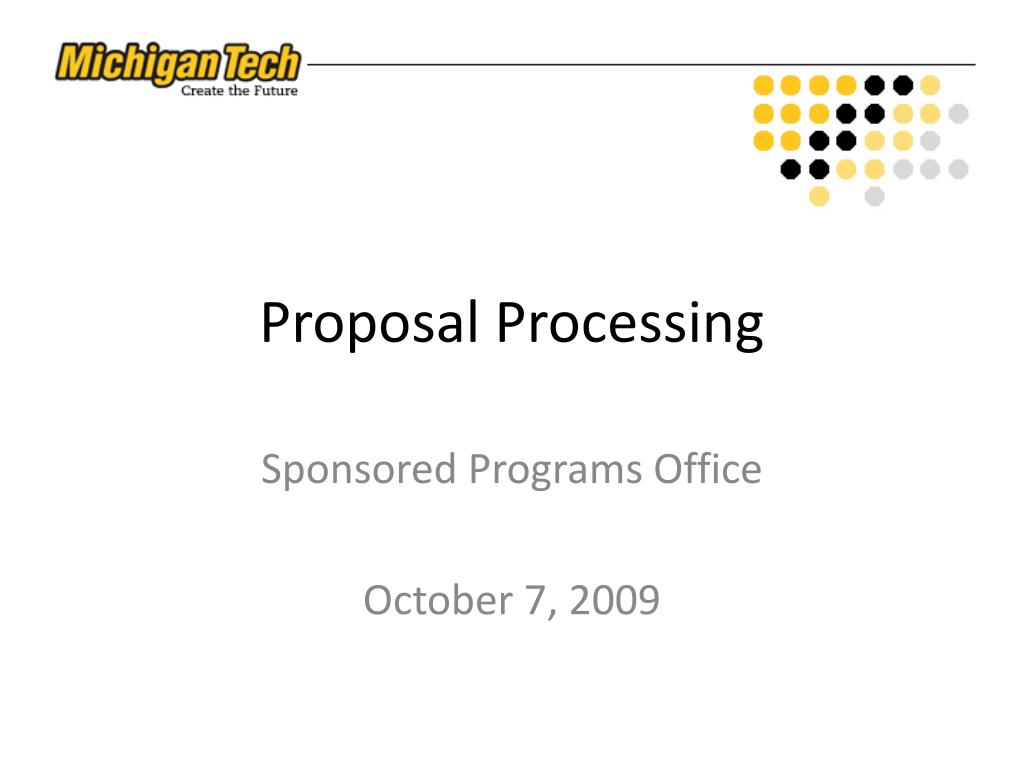 Michigan Tech
Create the Future

Proposal Processing

Sponsored Programs Office

October 7, 2009